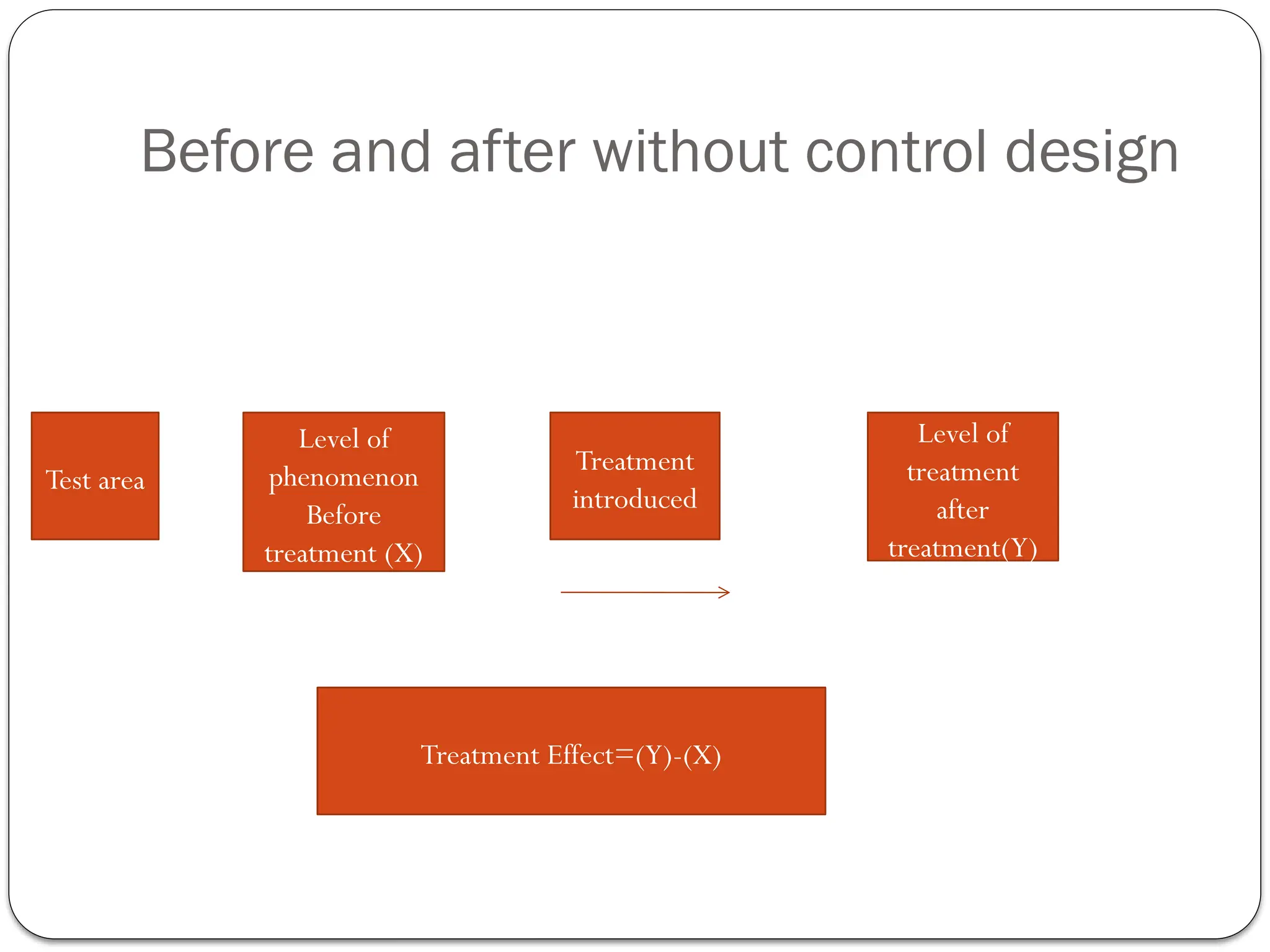 Before and after without control design

Test area

Level of phenomenon Before treatment (X)

Treatment introduced

Level of treatment after treatment(Y)

Treatment Effect=(Y)-(X)